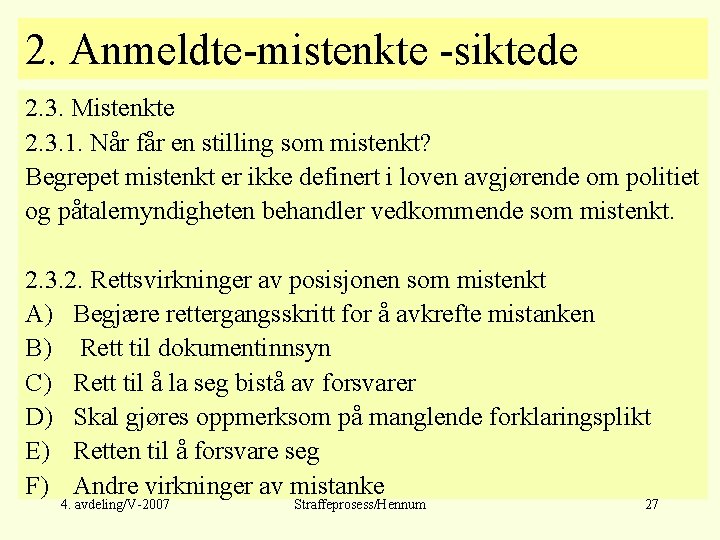 2. Anmeldte-mistenkte -siktede

2.3. Mistenkte
2.3.1. Når får en stilling som mistenkt?
Begrepet mistenkt er ikke definert i loven avgjørende om politiet og påtalemyndigheten behandler vedkommende som mistenkt.

2.3.2. Rettsvirkninger av posisjonen som mistenkt
A) Begjære rettergangsskritt for å avkrefte mistanken
B) Rett til dokumentinnsyn
C) Rett til å la seg bistå av forsvarer
D) Skal gjøres oppmerksom på manglende forklaringsplikt
E) Retten til å forsvare seg
F) Andre virkninger av mistanke

4. avdeling/V-2007 Straffeprosess/Hennum 27